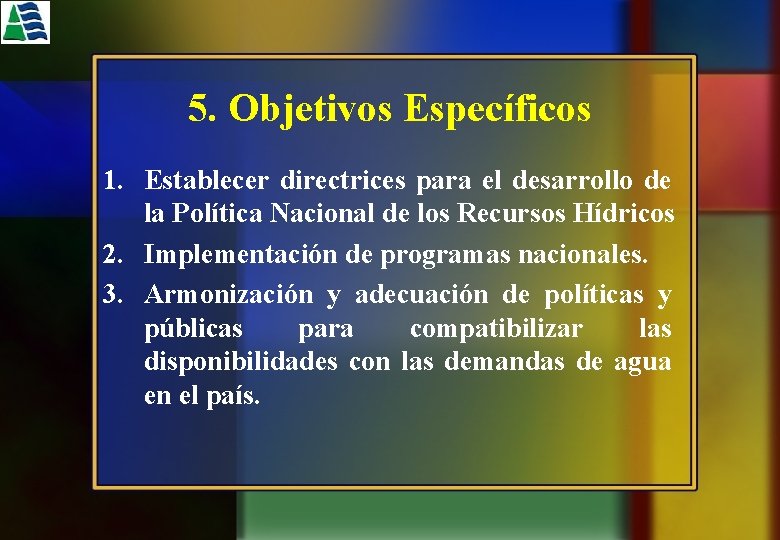 5. Objetivos Específicos

1. Establecer directrices para el desarrollo de la Política Nacional de los Recursos Hídricos
2. Implementación de programas nacionales.
3. Armonización y adecuación de políticas y públicas para compatibilizar las disponibilidades con las demandas de agua en el país.